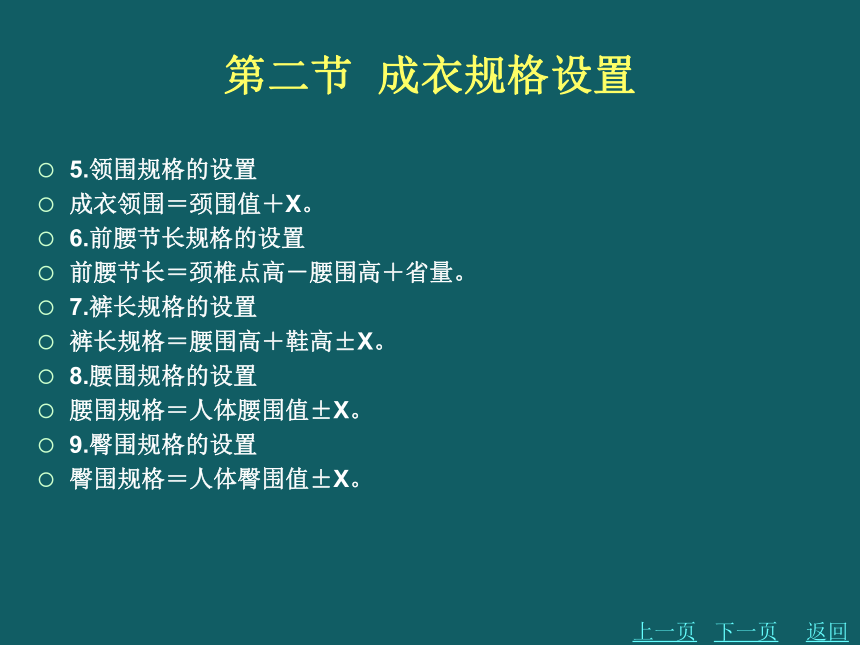 第二节 成衣规格设置

○ 5.领围规格的设置
○ 成衣领围＝颈围值＋X。
○ 6.前腰节长规格的设置
○ 前腰节长＝颈椎点高－腰围高＋省量。
○ 7.裤长规格的设置
○ 裤长规格＝腰围高＋鞋高±X。
○ 8.腰围规格的设置
○ 腰围规格＝人体腰围值±X。
○ 9.臀围规格的设置
○ 臀围规格＝人体臀围值±X。

上一页 下一页 返回